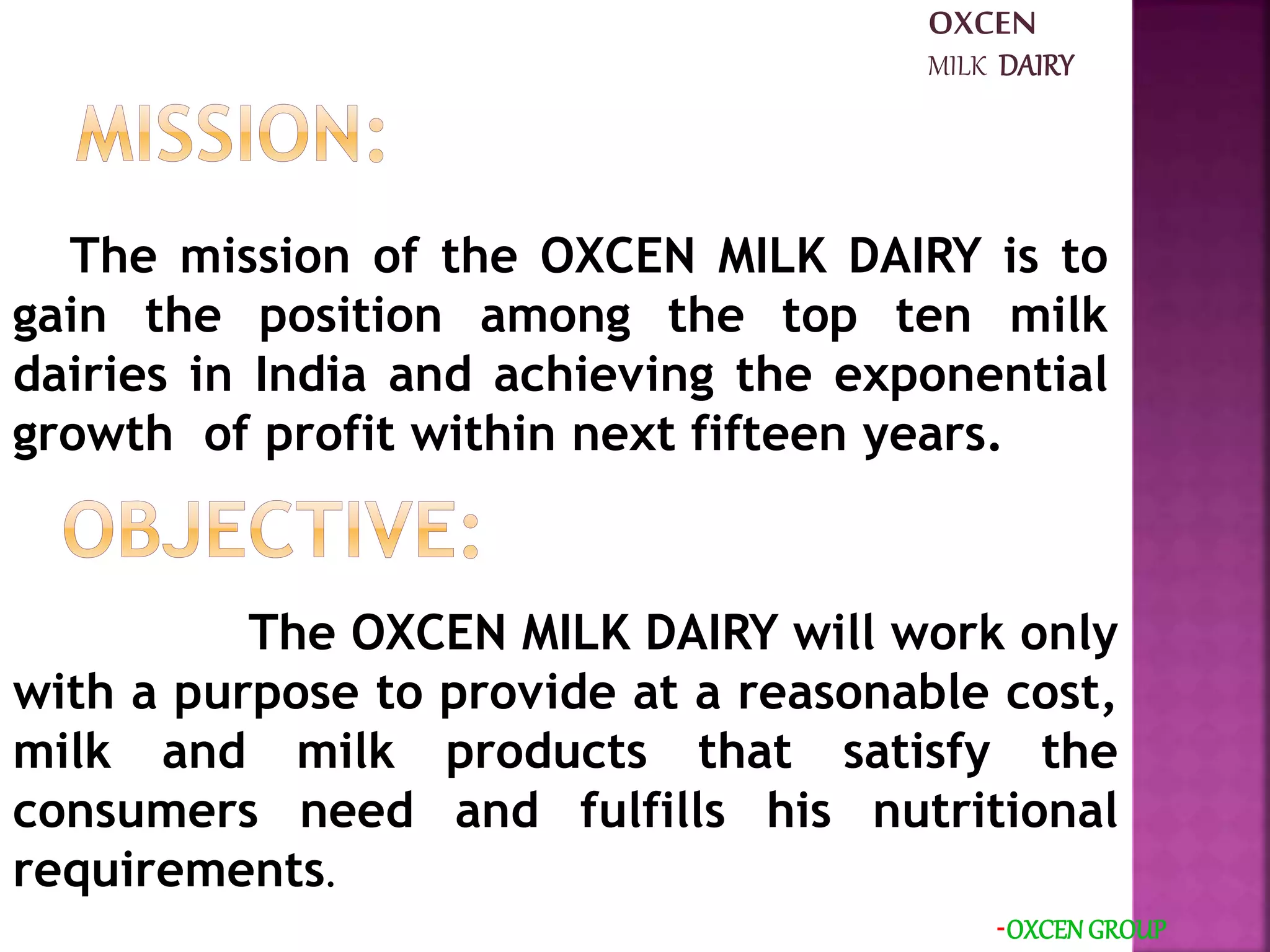 OXCEN
MILK DAIRY

MISSION:

The mission of the OXCEN MILK DAIRY is to gain the position among the top ten milk dairies in India and achieving the exponential growth of profit within next fifteen years.

OBJECTIVE:

The OXCEN MILK DAIRY will work only with a purpose to provide at a reasonable cost, milk and milk products that satisfy the consumers need and fulfills his nutritional requirements.

-OXCEN GROUP